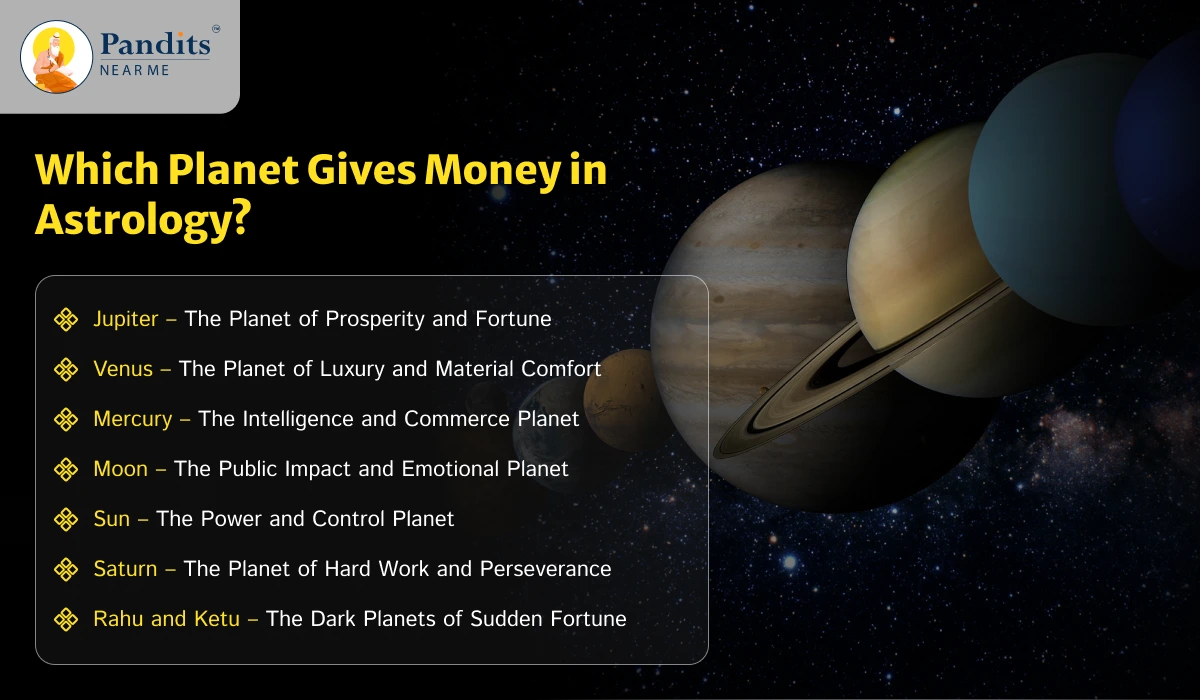 Pandits™
NEAR ME

Which Planet Gives Money in Astrology?

Jupiter – The Planet of Prosperity and Fortune
Venus – The Planet of Luxury and Material Comfort
Mercury – The Intelligence and Commerce Planet
Moon – The Public Impact and Emotional Planet
Sun – The Power and Control Planet
Saturn – The Planet of Hard Work and Perseverance
Rahu and Ketu – The Dark Planets of Sudden Fortune